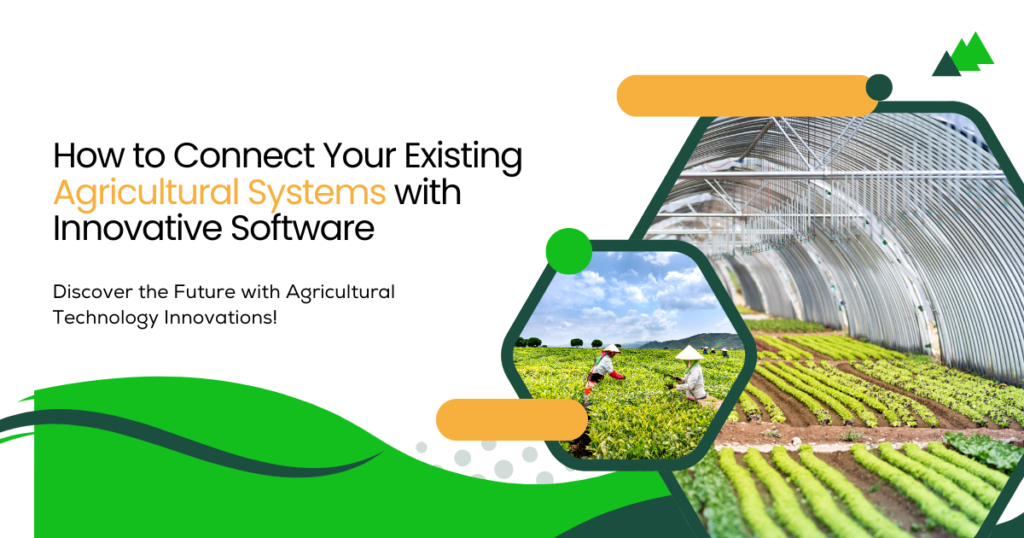 How to Connect Your Existing Agricultural Systems with Innovative Software

Discover the Future with Agricultural Technology Innovations!